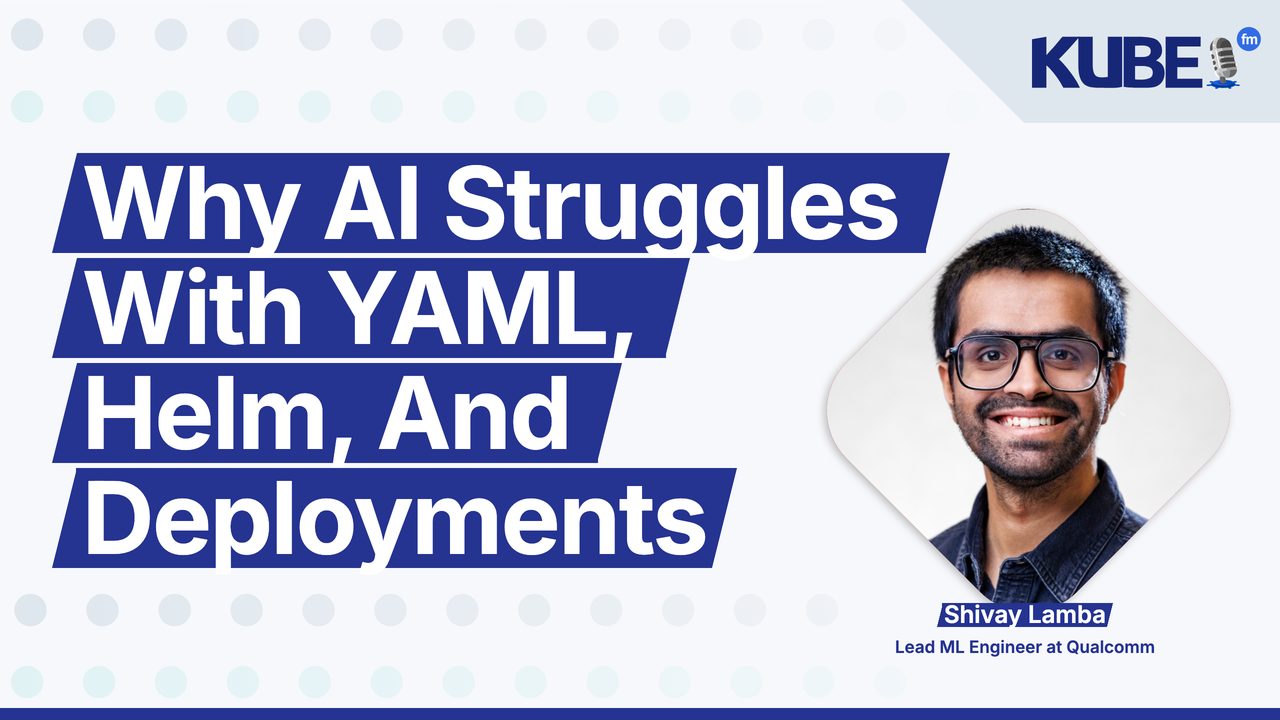 KUBE fm

Why AI Struggles With YAML, Helm, And Deployments

Shivay Lamba
Lead ML Engineer at Qualcomm